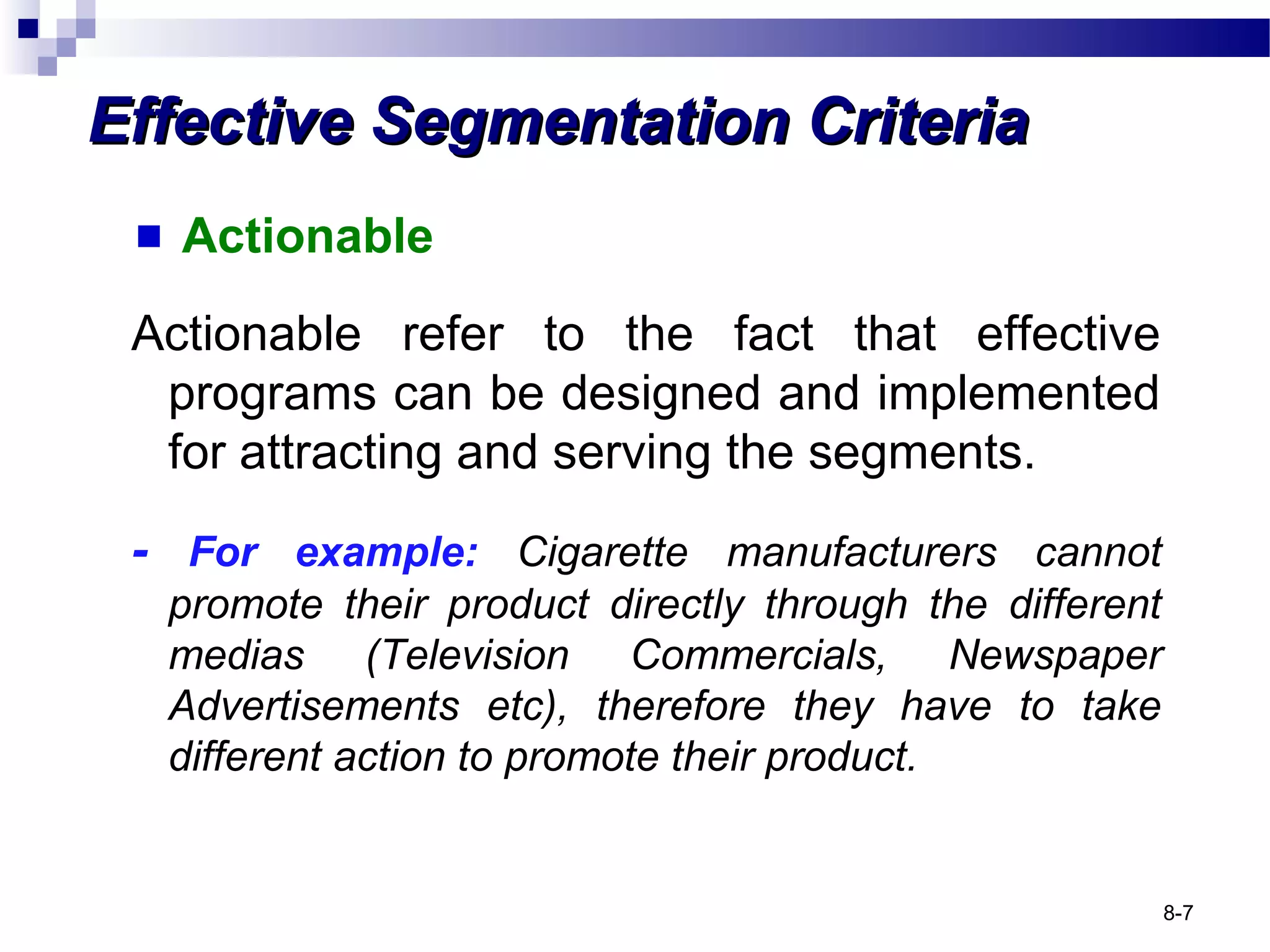 Effective Segmentation Criteria

Actionable

Actionable refer to the fact that effective programs can be designed and implemented for attracting and serving the segments.

- For example: Cigarette manufacturers cannot promote their product directly through the different medias (Television Commercials, Newspaper Advertisements etc), therefore they have to take different action to promote their product.

8-7